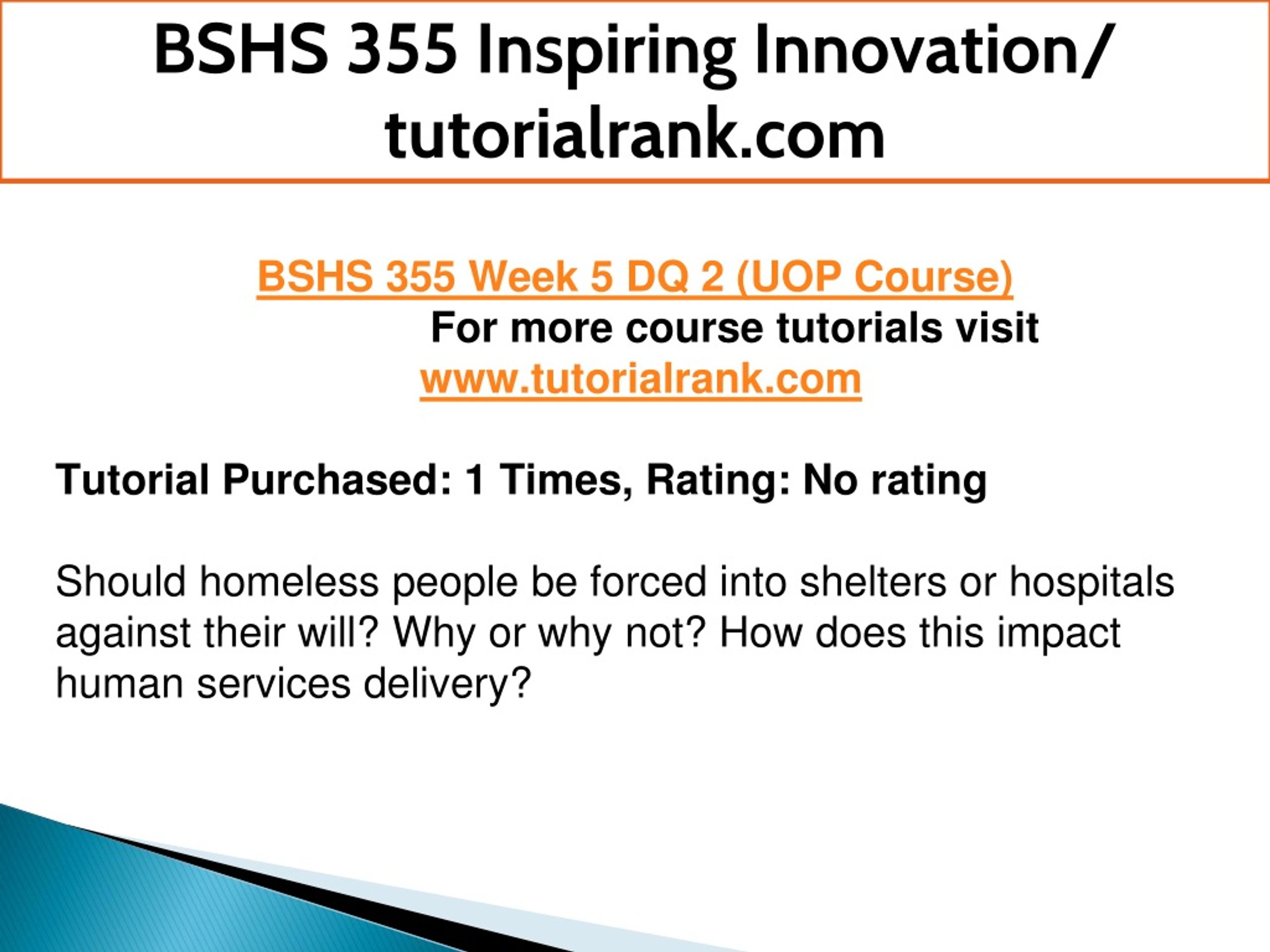 BSHS 355 Inspiring Innovation/ tutorialrank.com

BSHS 355 Week 5 DQ 2 (UOP Course)
For more course tutorials visit
www.tutorialrank.com

Tutorial Purchased: 1 Times, Rating: No rating

Should homeless people be forced into shelters or hospitals against their will? Why or why not? How does this impact human services delivery?